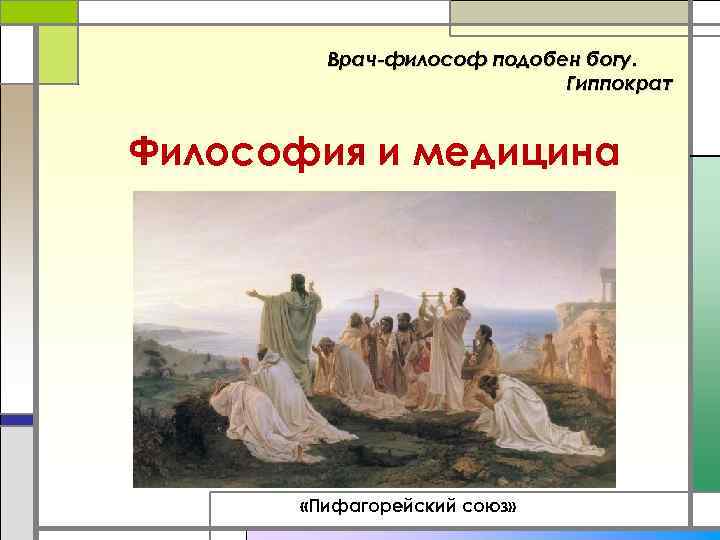 Врач-философ подобен богу.
Гиппократ

Философия и медицина

«Пифагорейский союз»